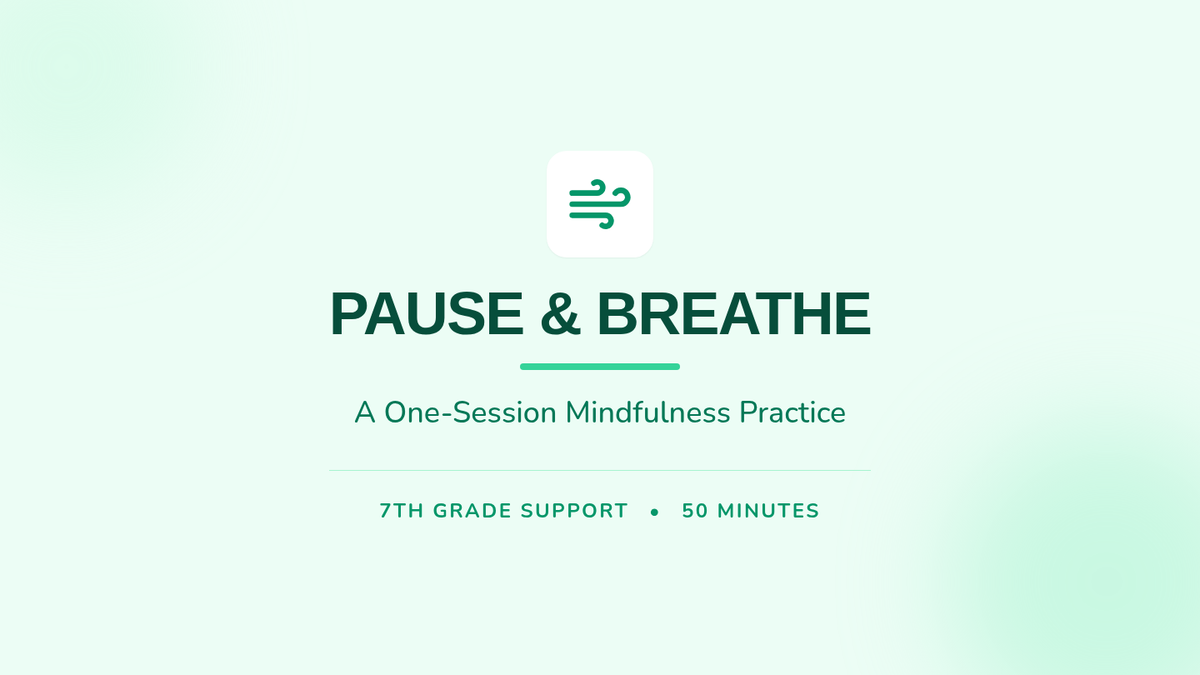 PAUSE & BREATHE

A One-Session Mindfulness Practice

7TH GRADE SUPPORT • 50 MINUTES